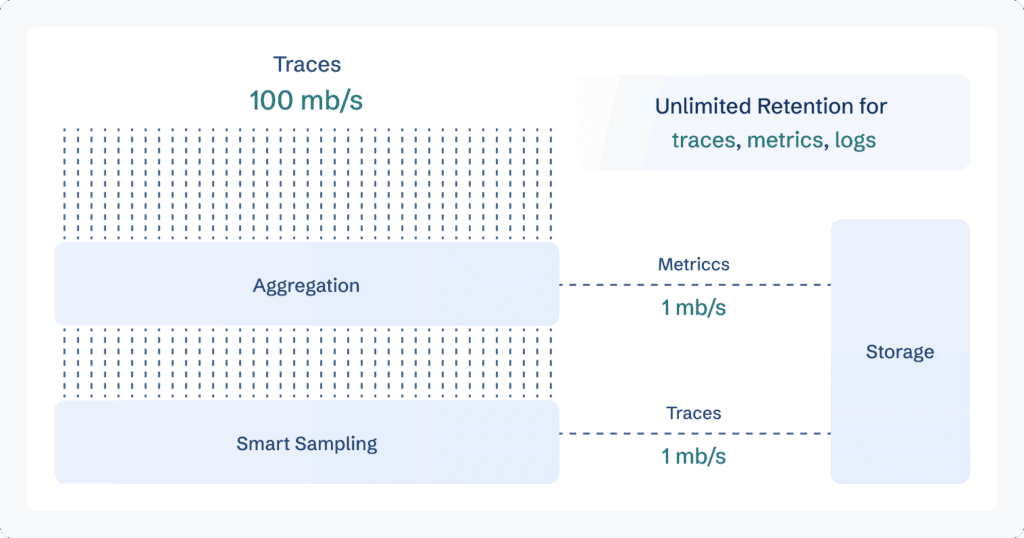 Traces
100 mb/s

Unlimited Retention for
traces, metrics, logs

Aggregation

Metriccs
1 mb/s

Storage

Smart Sampling

Traces
1 mb/s